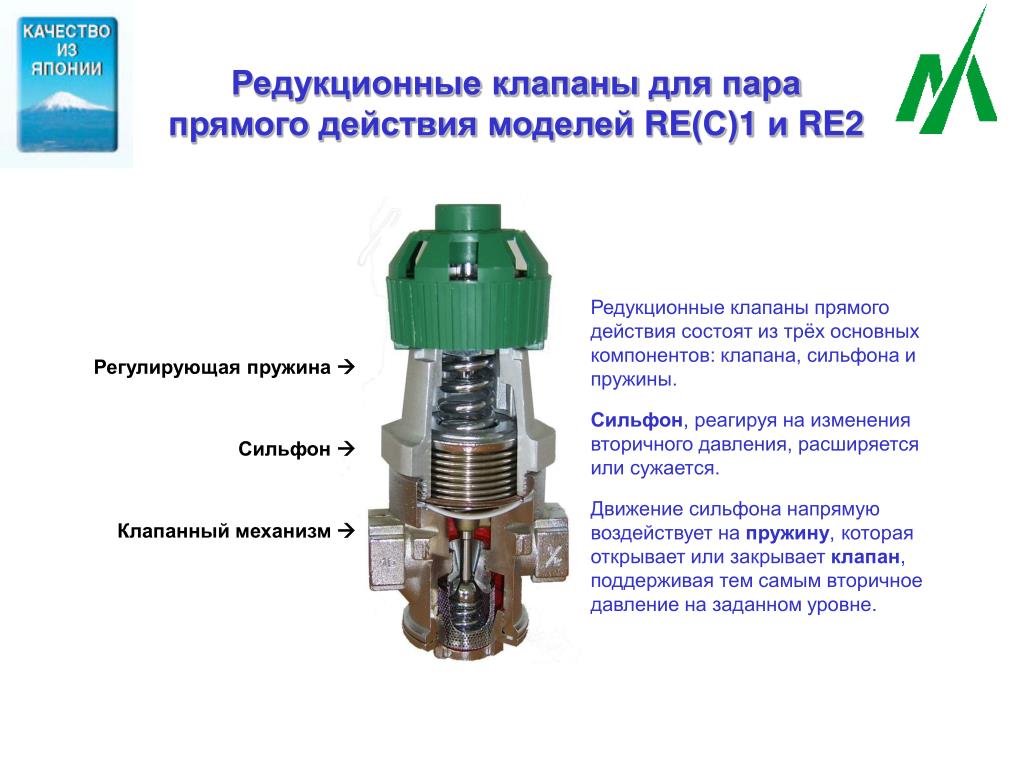 КАЧЕСТВО ИЗ ЯПОНИИ

Редукционные клапаны для пара прямого действия моделей RE(C)1 и RE2

Регулирующая пружина →

Сильфон →

Клапанный механизм →

Редукционные клапаны прямого действия состоят из трёх основных компонентов: клапана, сильфона и пружины.

Сильфон, реагируя на изменения вторичного давления, расширяется или сужается.

Движение сильфона напрямую воздействует на пружину, которая открывает или закрывает клапан, поддерживая тем самым вторичное давление на заданном уровне.